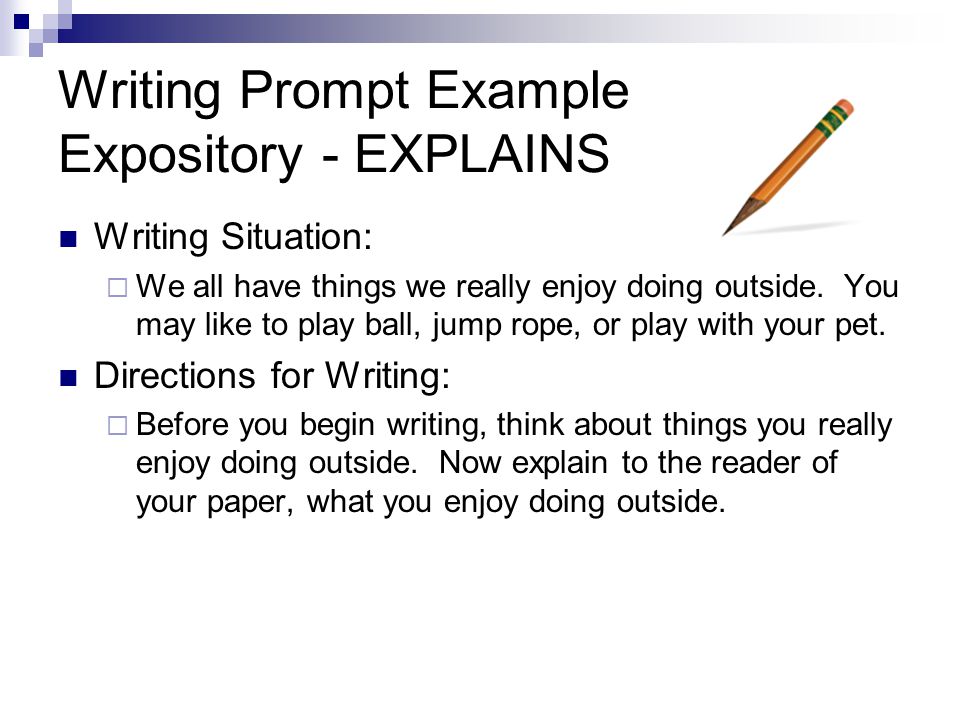 Writing Prompt Example
Expository - EXPLAINS

Writing Situation:

We all have things we really enjoy doing outside. You may like to play ball, jump rope, or play with your pet.

Directions for Writing:

Before you begin writing, think about things you really enjoy doing outside. Now explain to the reader of your paper, what you enjoy doing outside.